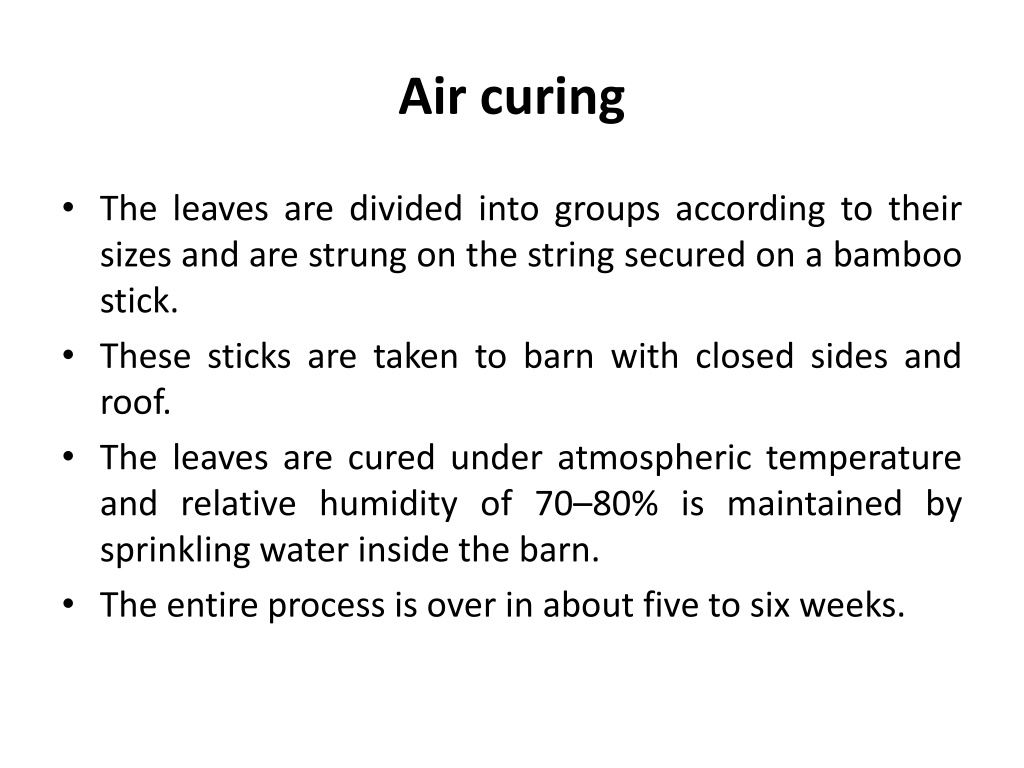 Air curing

• The leaves are divided into groups according to their sizes and are strung on the string secured on a bamboo stick.
• These sticks are taken to barn with closed sides and roof.
• The leaves are cured under atmospheric temperature and relative humidity of 70–80% is maintained by sprinkling water inside the barn.
• The entire process is over in about five to six weeks.